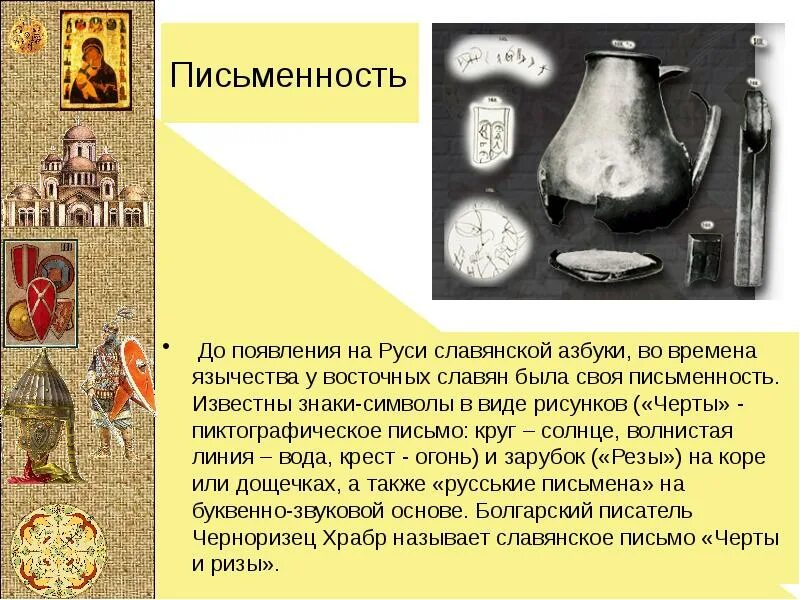 Письменность

• До появления на Руси славянской азбуки, во времена язычества у восточных славян была своя письменность. Известны знаки-символы в виде рисунков («Черты» - пиктографическое письмо: круг – солнце, волнистая линия – вода, крест - огонь) и зарубок («Резы») на коре или дощечках, а также «русськие письмена» на буквенно-звуковой основе. Болгарский писатель Черноризец Храбр называет славянское письмо «Черты и ризы».